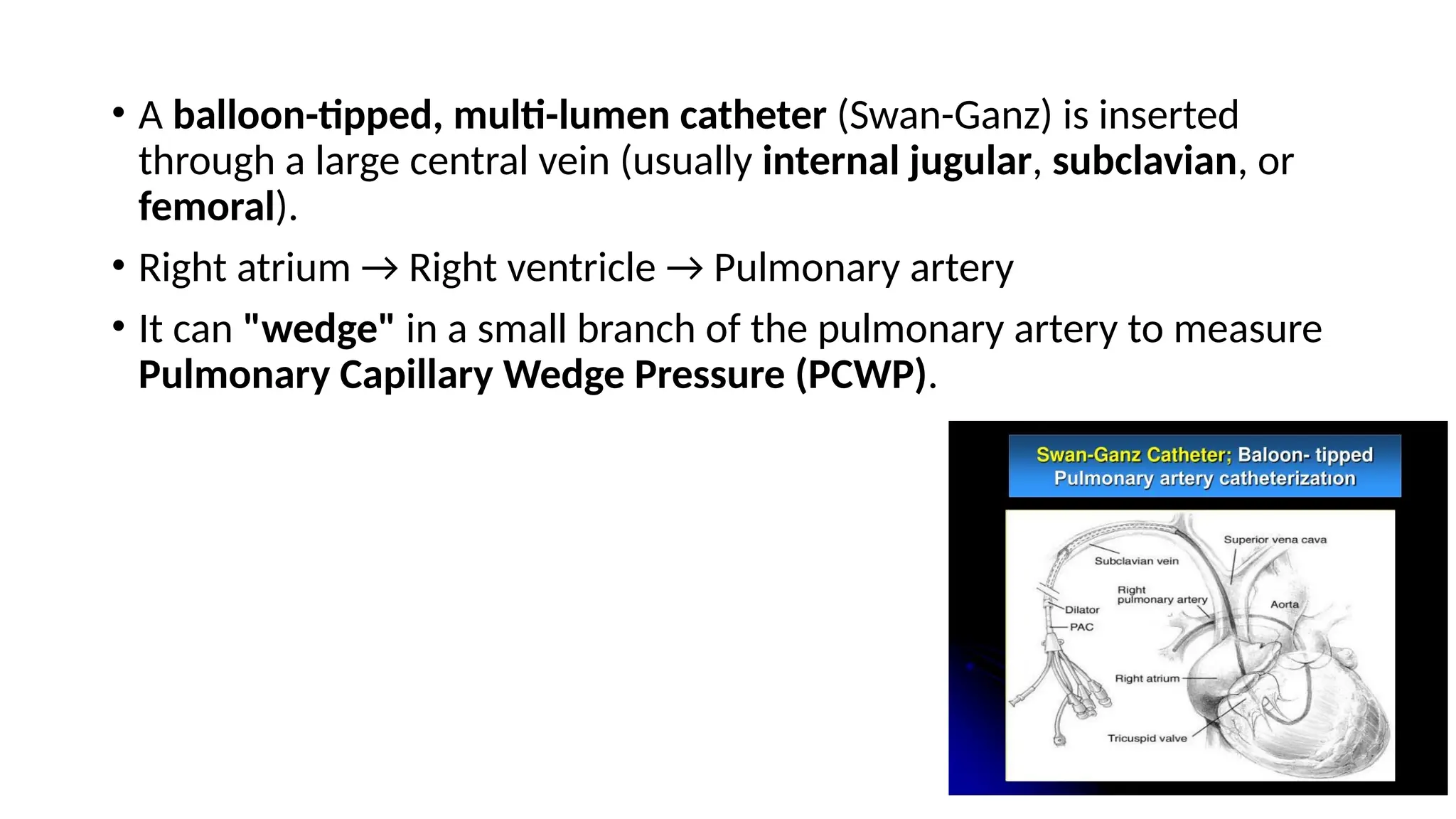 • A balloon-tipped, multi-lumen catheter (Swan-Ganz) is inserted through a large central vein (usually internal jugular, subclavian, or femoral).

• Right atrium → Right ventricle → Pulmonary artery

• It can "wedge" in a small branch of the pulmonary artery to measure Pulmonary Capillary Wedge Pressure (PCWP).

Swan-Ganz Catheter; Baloon- tipped Pulmonary artery catheterization

Superior vena cava
Subclavian vein
Right pulmonary artery
Aorta
Dilator
PAC
Right atrium
Tricuspid valve